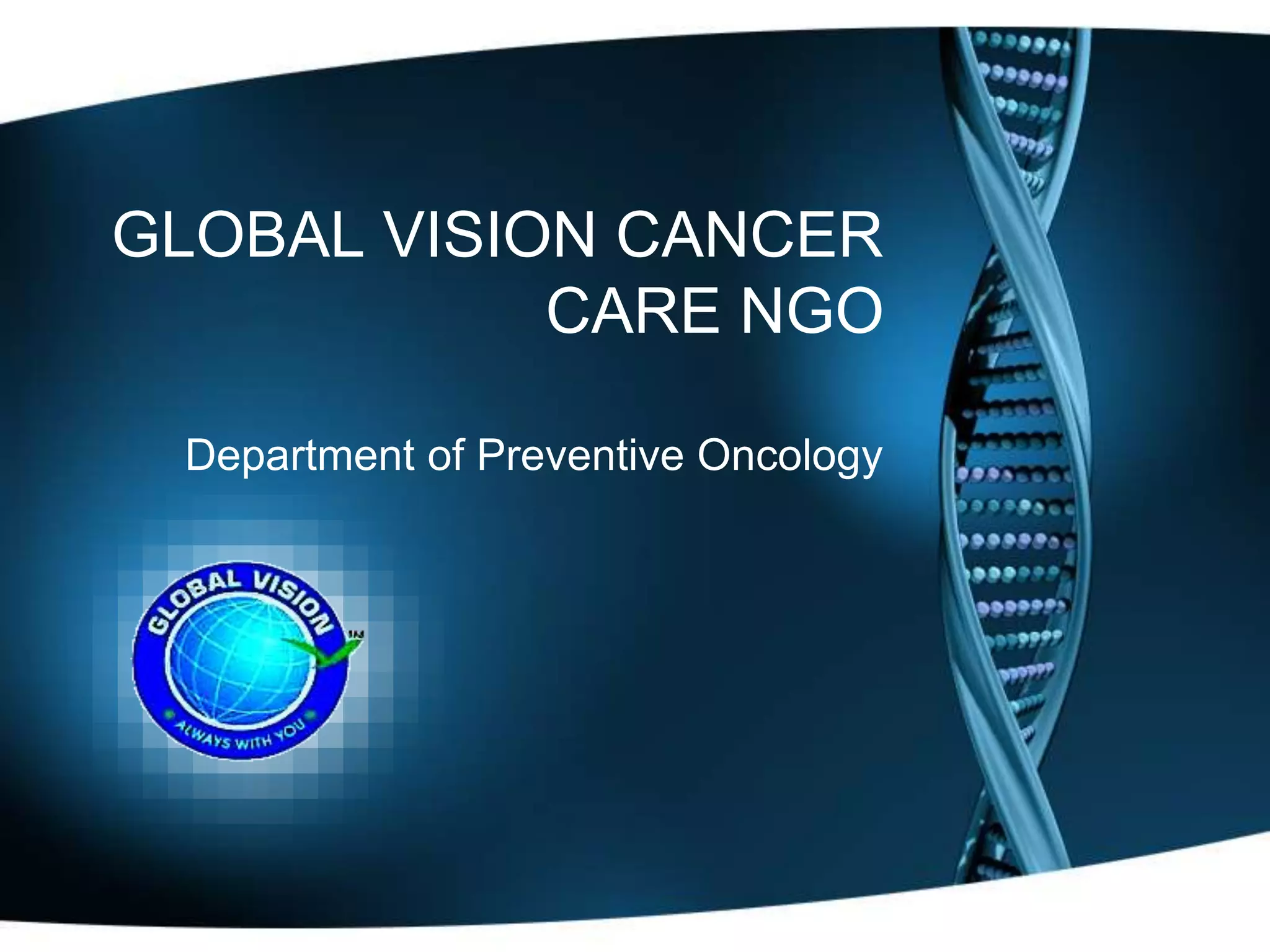 GLOBAL VISION CANCER CARE NGO

Department of Preventive Oncology

GLOBAL VISION
TM
ALWAYS WITH YOU